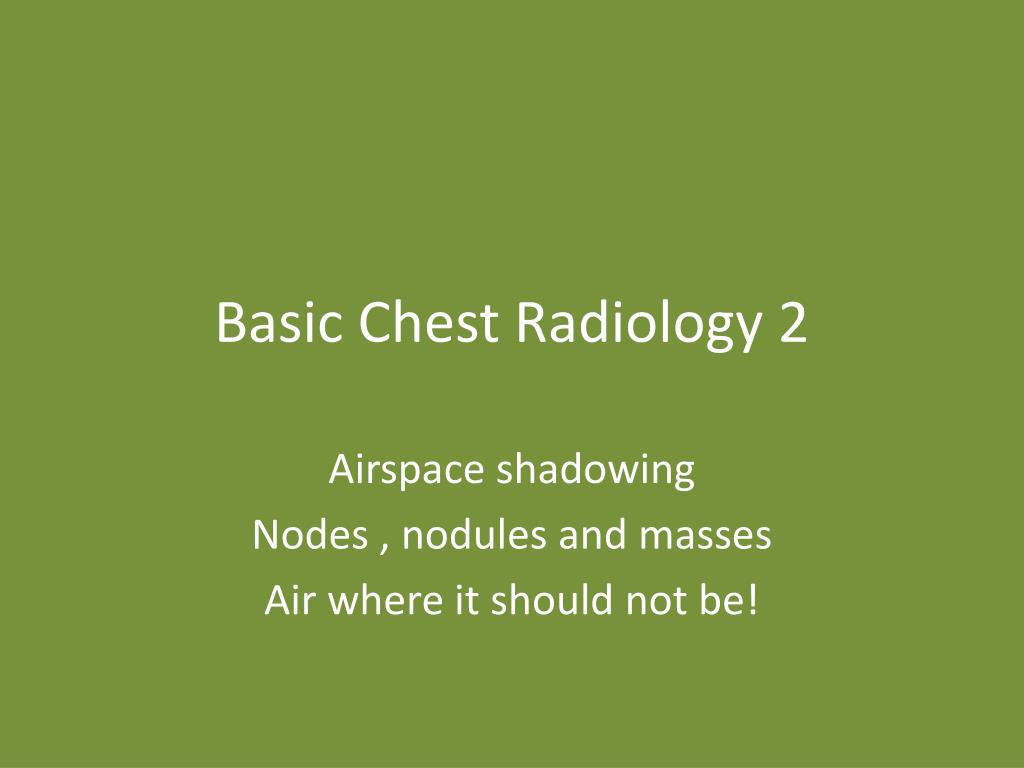 Basic Chest Radiology 2

Airspace shadowing
Nodes , nodules and masses
Air where it should not be!